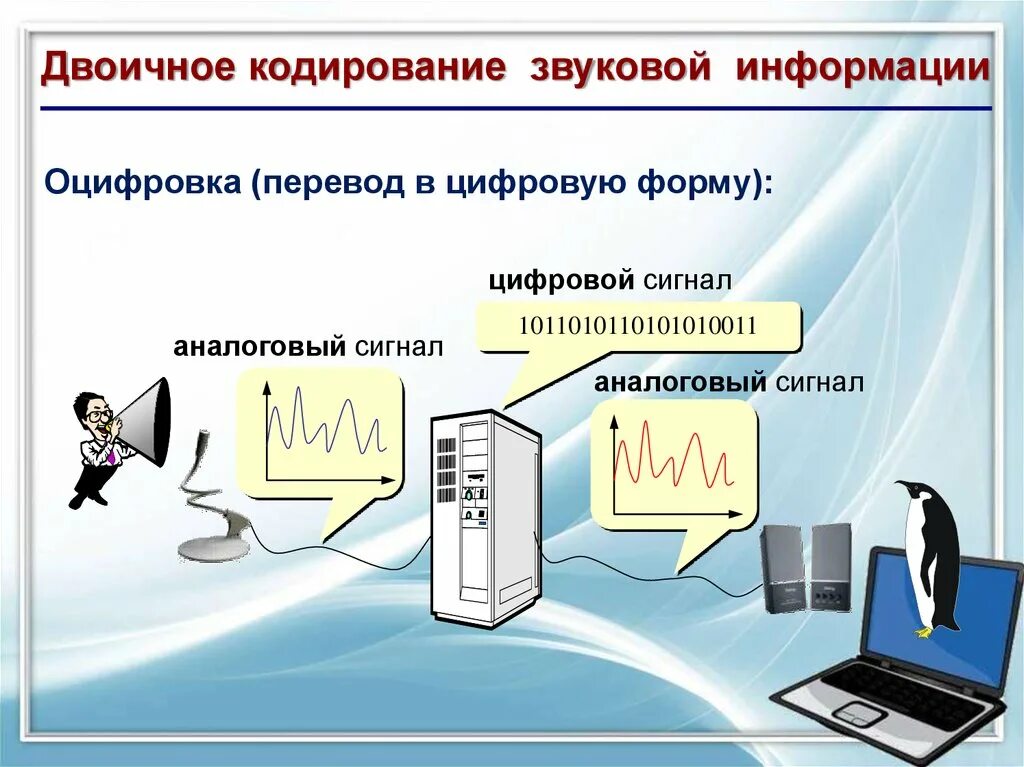 Двоичное кодирование звуковой информации

Оцифровка (перевод в цифровую форму):

цифровой сигнал

1011010110101010011

аналоговый сигнал

аналоговый сигнал